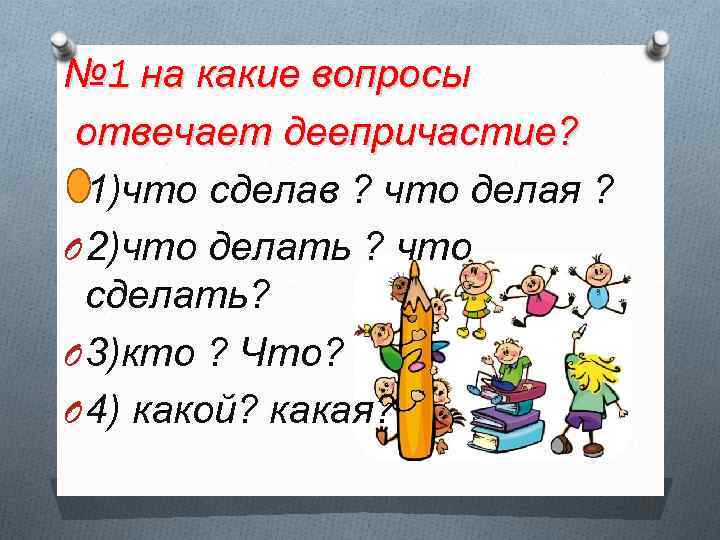 №1 на какие вопросы отвечает деепричастие?

1)что сделав ? что делая ?

2)что делать ? что сделать?

3)кто ? Что?

4) какой? какая?